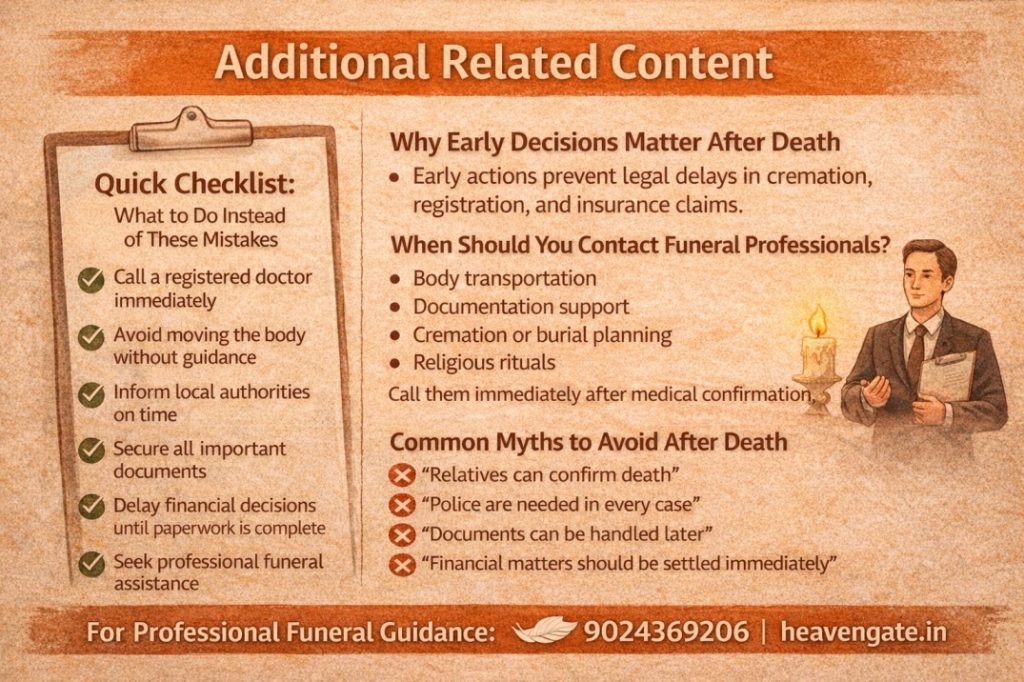 Additional Related Content

Quick Checklist:
What to Do Instead of These Mistakes

Call a registered doctor immediately

Avoid moving the body without guidance

Inform local authorities on time

Secure all important documents

Delay financial decisions until paperwork is complete

Seek professional funeral assistance

Why Early Decisions Matter After Death

• Early actions prevent legal delays in cremation, registration, and insurance claims.

When Should You Contact Funeral Professionals?

• Body transportation
• Documentation support
• Cremation or burial planning
• Religious rituals

Call them immediately after medical confirmation.

Common Myths to Avoid After Death

"Relatives can confirm death"
"Police are needed in every case"
"Documents can be handled later"
"Financial matters should be settled immediately"

For Professional Funeral Guidance: 9024369206 | heavengate.in